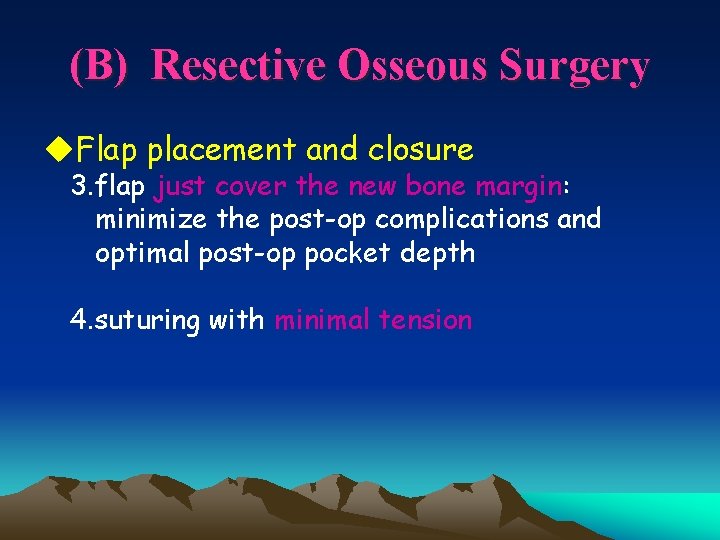 (B) Resective Osseous Surgery

◆Flap placement and closure

3.flap just cover the new bone margin: minimize the post-op complications and optimal post-op pocket depth

4.suturing with minimal tension